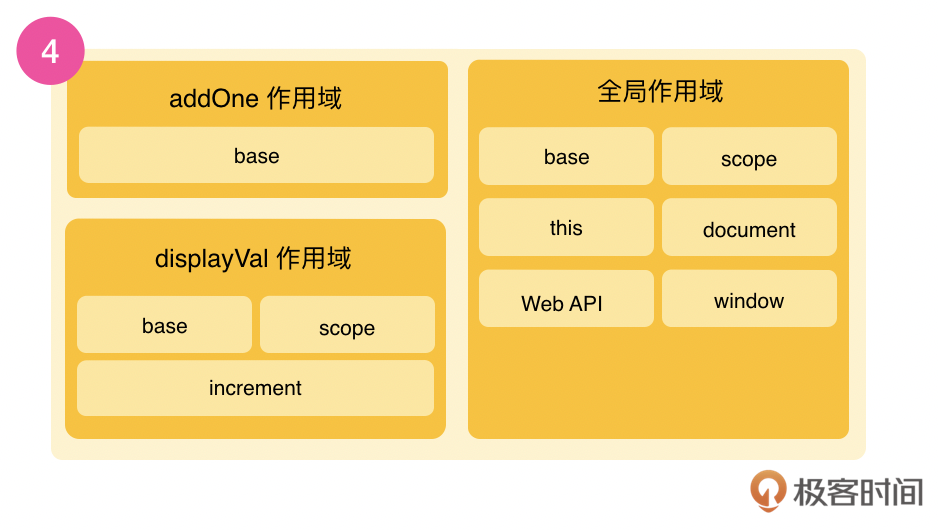 4

addOne 作用域

base

displayVal 作用域

base

scope

increment

全局作用域

base

scope

this

document

Web API

window

极客时间